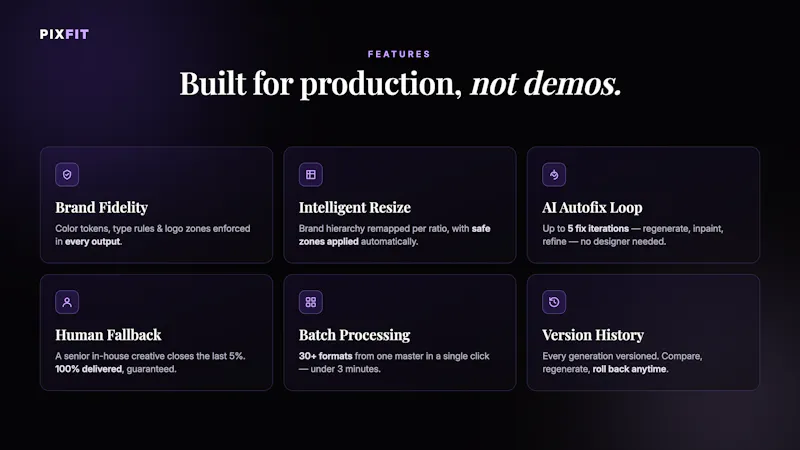 PIXFIT

FEATURES

Built for production, not demos.

Brand Fidelity
Color tokens, type rules & logo zones enforced in every output.

Intelligent Resize
Brand hierarchy remapped per ratio, with safe zones applied automatically.

AI Autofix Loop
Up to 5 fix iterations — regenerate, inpaint, refine — no designer needed.

Human Fallback
A senior in-house creative closes the last 5%. 100% delivered, guaranteed.

Batch Processing
30+ formats from one master in a single click — under 3 minutes.

Version History
Every generation versioned. Compare, regenerate, roll back anytime.